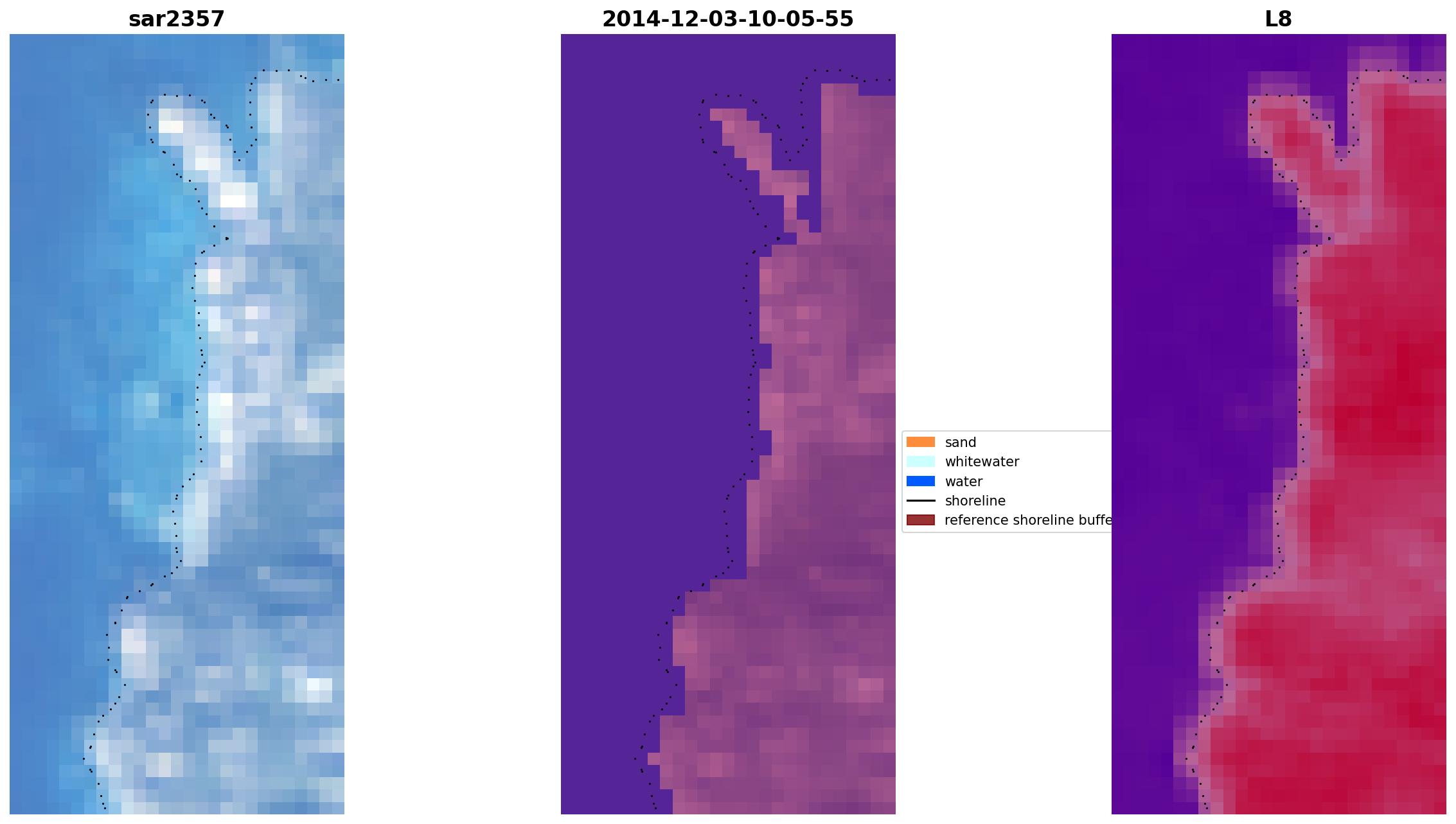 sar2357

2014-12-03-10-05-55

L8

sand
whitewater
water
shoreline
reference shoreline buffe